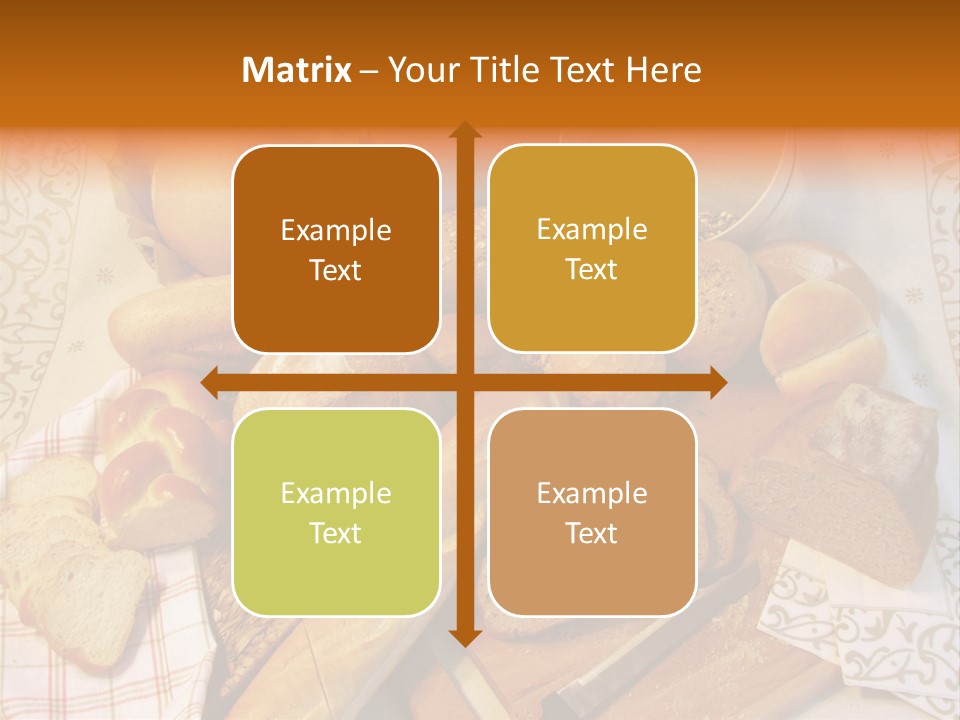 Matrix – Your Title Text Here

Example Text

Example Text

Example Text

Example Text